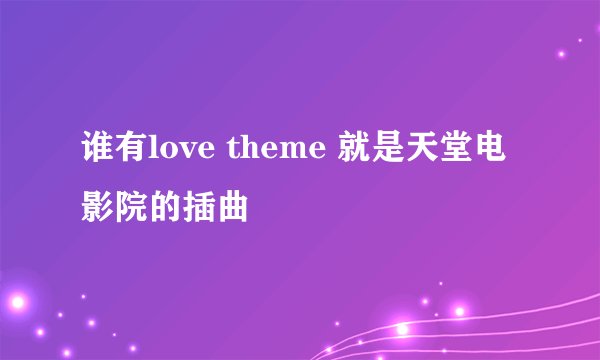 谁有love theme 就是天堂电影院的插曲